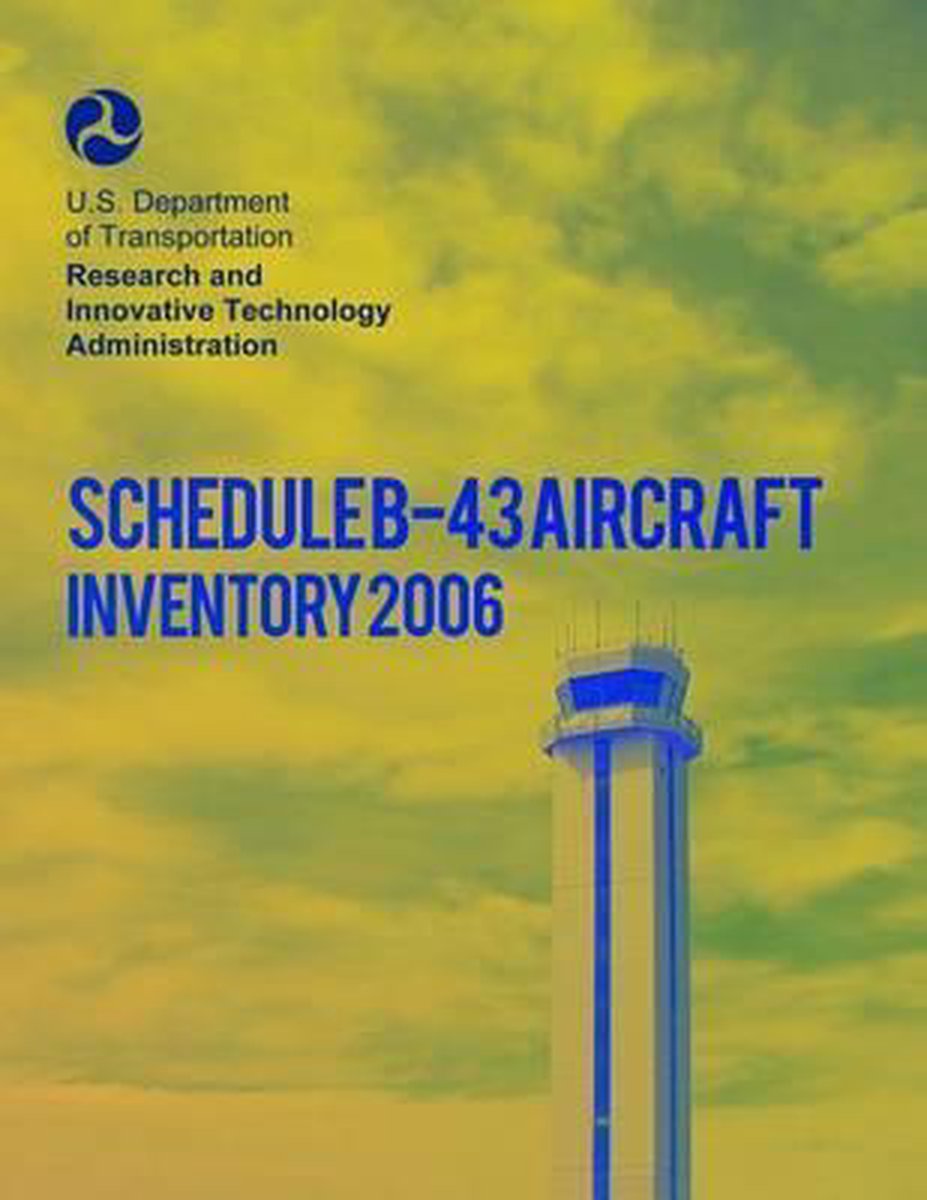 U.S. Department of Transportation
Research and Innovative Technology Administration

SCHEDULE B-43 AIRCRAFT INVENTORY 2006